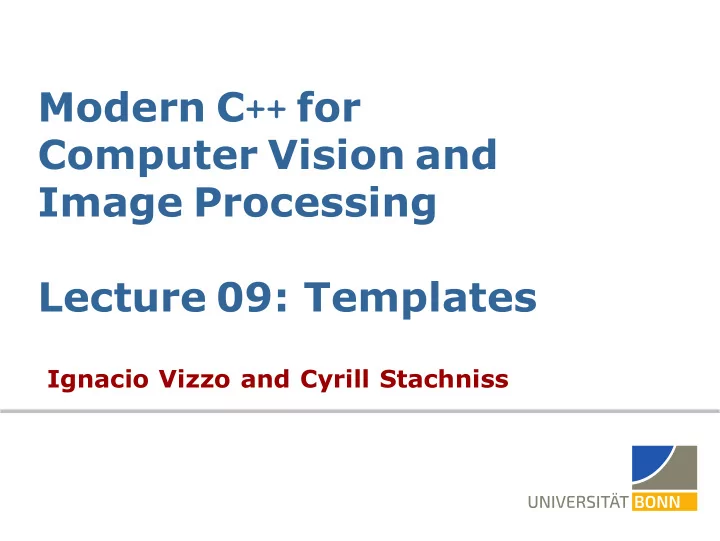 Modern C++ for Computer Vision and Image Processing

Lecture 09: Templates

Ignacio Vizzo and Cyrill Stachniss

UNIVERSITÄT BONN